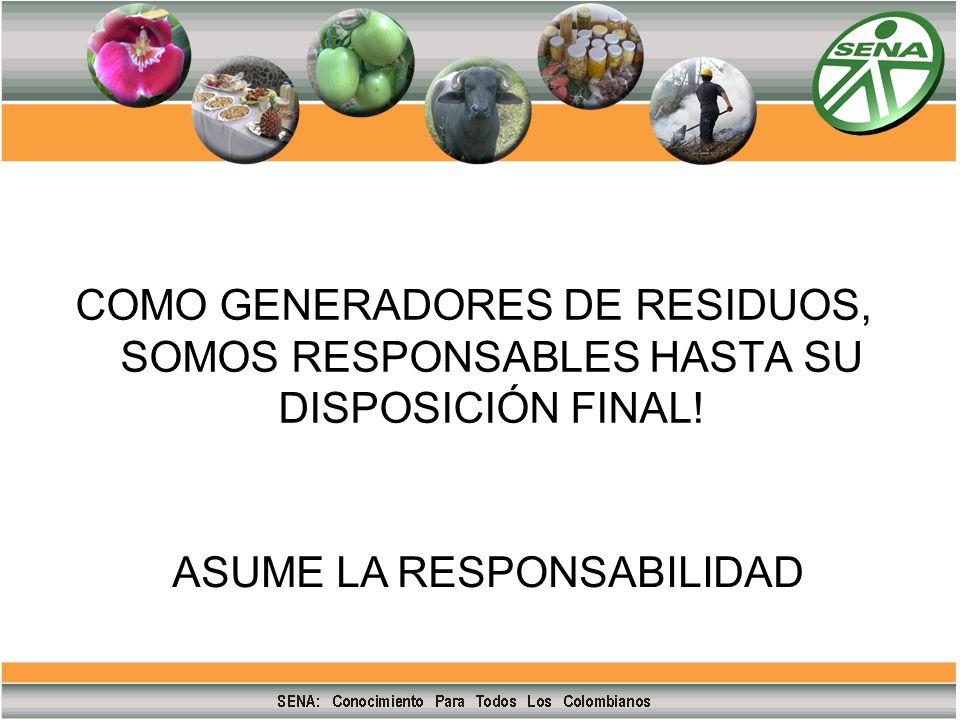 SENA

COMO GENERADORES DE RESIDUOS, SOMOS RESPONSABLES HASTA SU DISPOSICIÓN FINAL!

ASUME LA RESPONSABILIDAD

SENA: Conocimiento Para Todos Los Colombianos